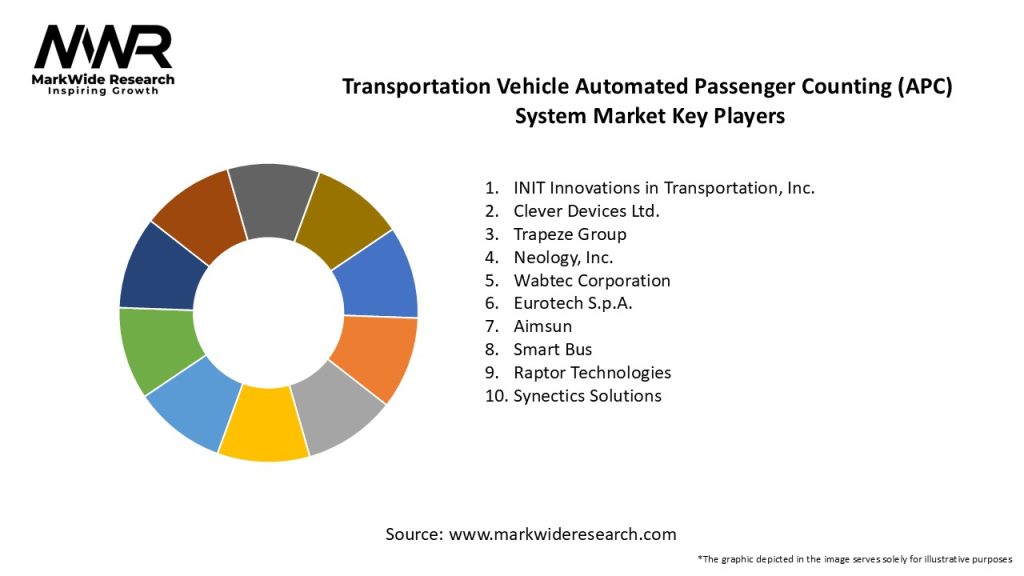 MWR
MarkWide Research
Inspiring Growth

Transportation Vehicle Automated Passenger Counting (APC) System Market Key Players

1. INIT Innovations in Transportation, Inc.
2. Clever Devices Ltd.
3. Trapeze Group
4. Neology, Inc.
5. Wabtec Corporation
6. Eurotech S.p.A.
7. Aimsun
8. Smart Bus
9. Raptor Technologies
10. Synectics Solutions

Source: www.markwideresearch.com

*The graphic depicted in the image serves solely for illustrative purposes